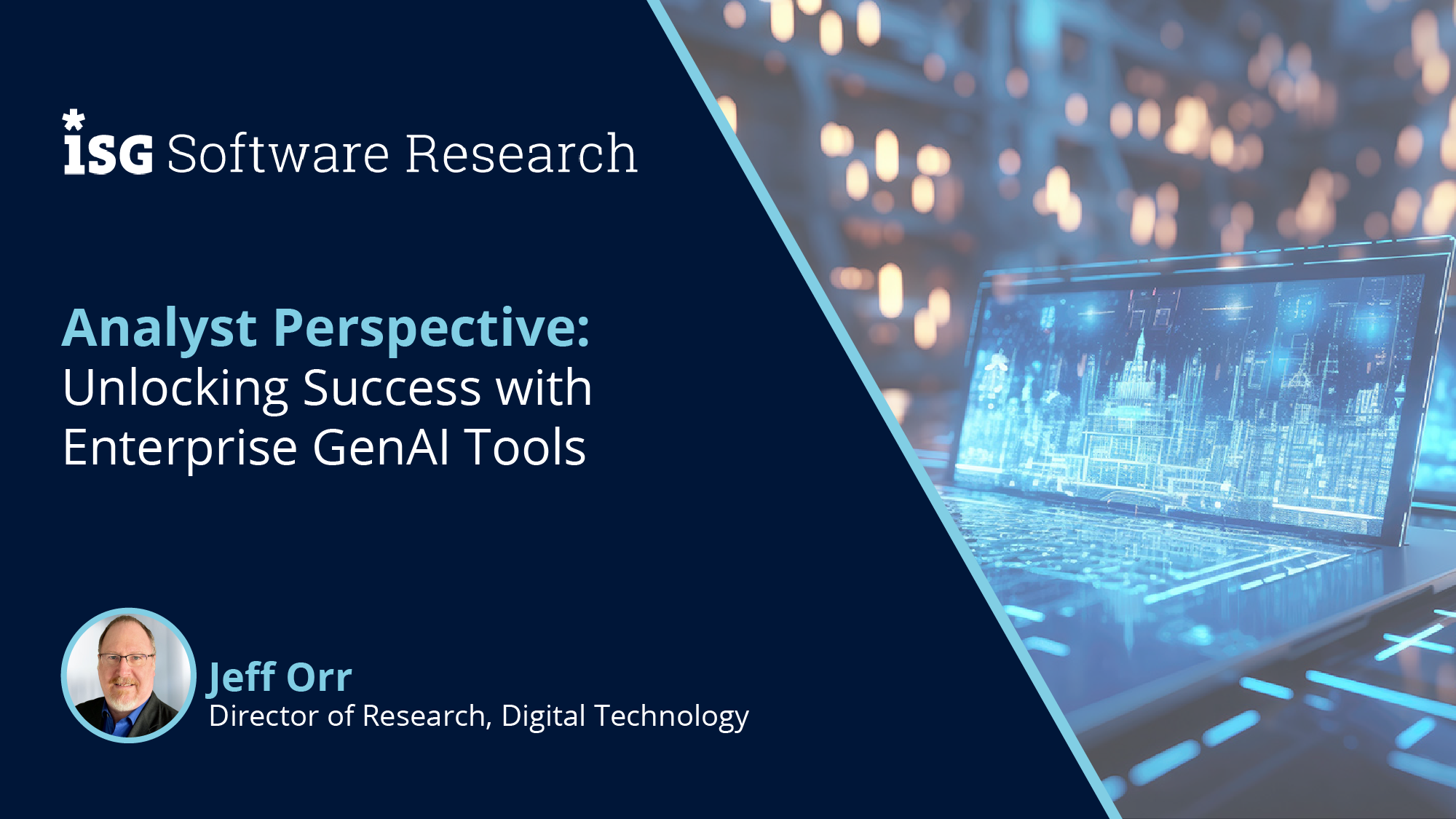 ISG Software Research

Analyst Perspective:
Unlocking Success with Enterprise GenAI Tools

Jeff Orr
Director of Research, Digital Technology